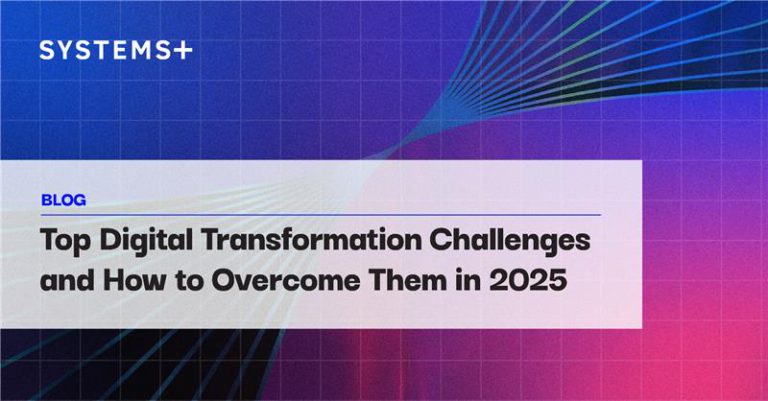 SYSTEMS+

BLOG

Top Digital Transformation Challenges and How to Overcome Them in 2025